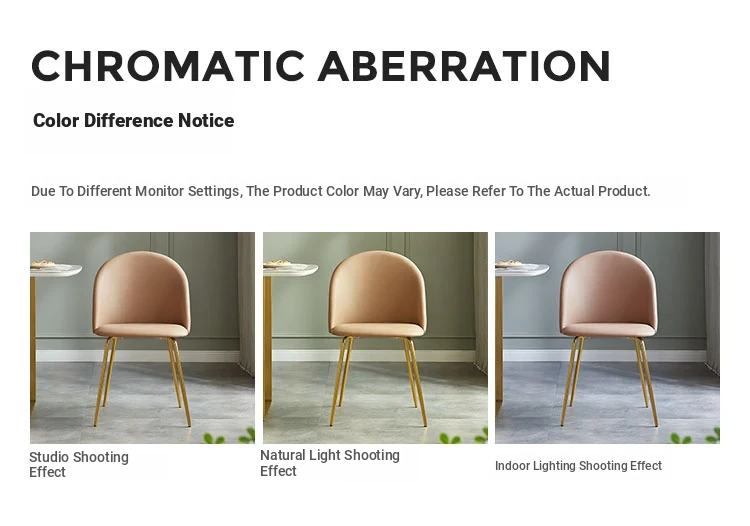 CHROMATIC ABERRATION

Color Difference Notice

Due To Different Monitor Settings, The Product Color May Vary, Please Refer To The Actual Product.

Studio Shooting Effect

Natural Light Shooting Effect

Indoor Lighting Shooting Effect